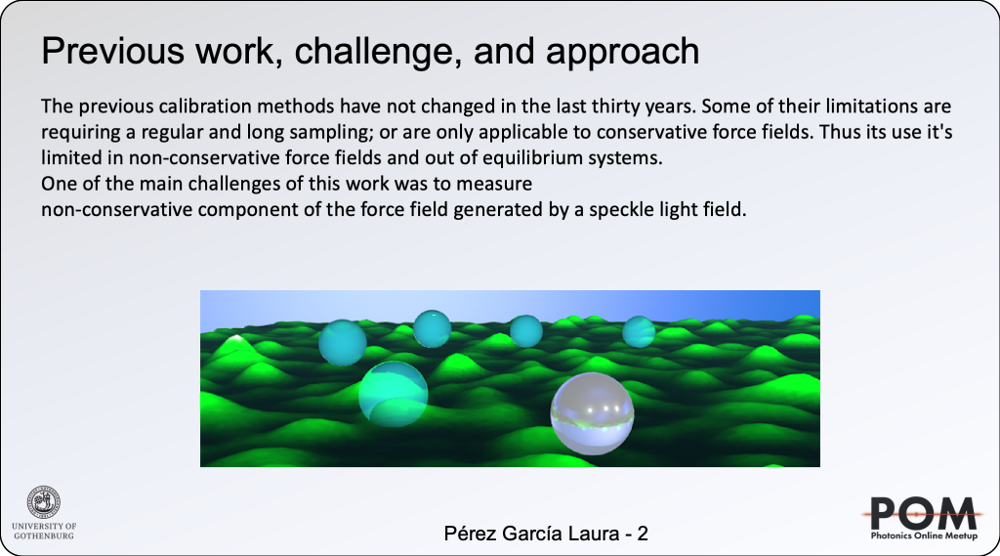 Previous work, challenge, and approach

The previous calibration methods have not changed in the last thirty years. Some of their limitations are requiring a regular and long sampling; or are only applicable to conservative force fields. Thus its use it's limited in non-conservative force fields and out of equilibrium systems.
One of the main challenges of this work was to measure
non-conservative component of the force field generated by a speckle light field.

UNIVERSITY OF GOTHENBURG

Pérez García Laura - 2

POM
Photonics Online Meetup